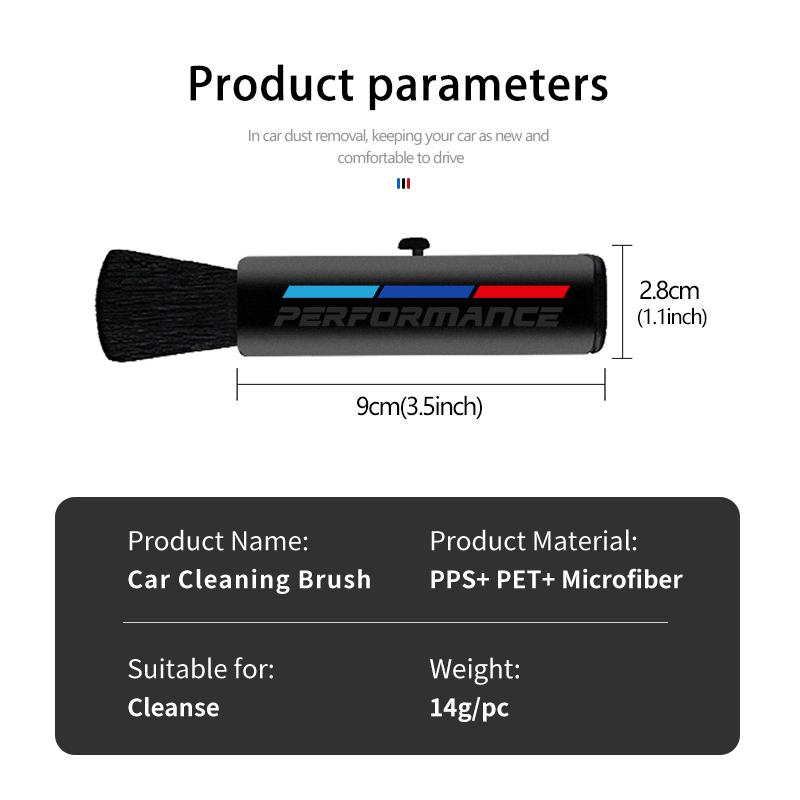 Product parameters

In car dust removal, keeping your car as new and comfortable to drive

PERFORMANCE

2.8cm
(1.1inch)

9cm(3.5inch)

Product Name:
Car Cleaning Brush

Product Material:
PPS+ PET+ Microfiber

Suitable for:
Cleanse

Weight:
14g/pc